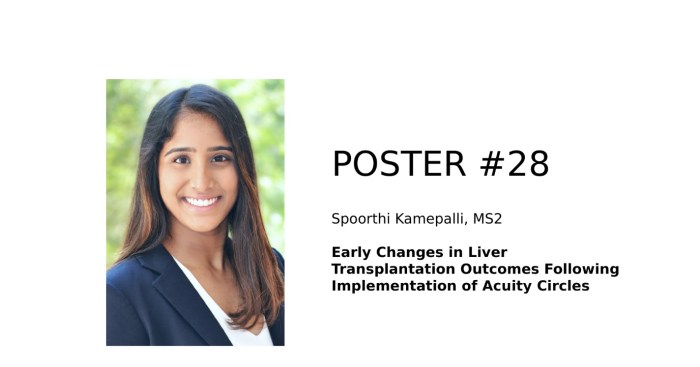 POSTER #28

Spoorthi Kamepalli, MS2

Early Changes in Liver Transplantation Outcomes Following Implementation of Acuity Circles